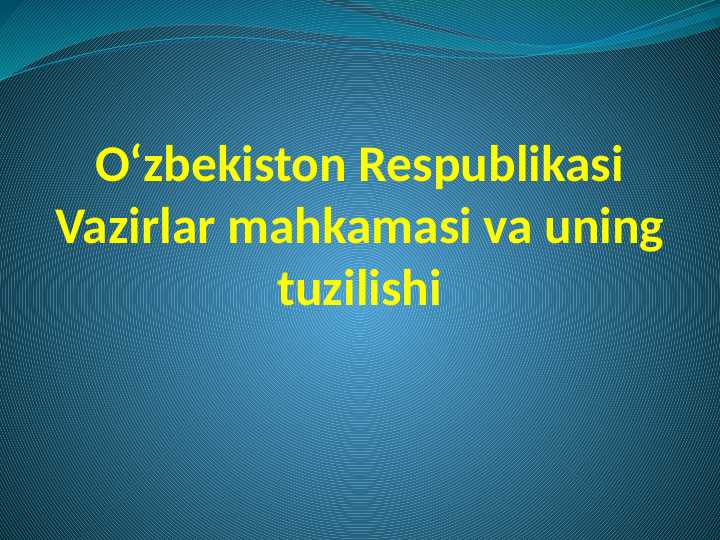 O‘zbekiston Respublikasi Vazirlar mahkamasi va uning tuzilishi